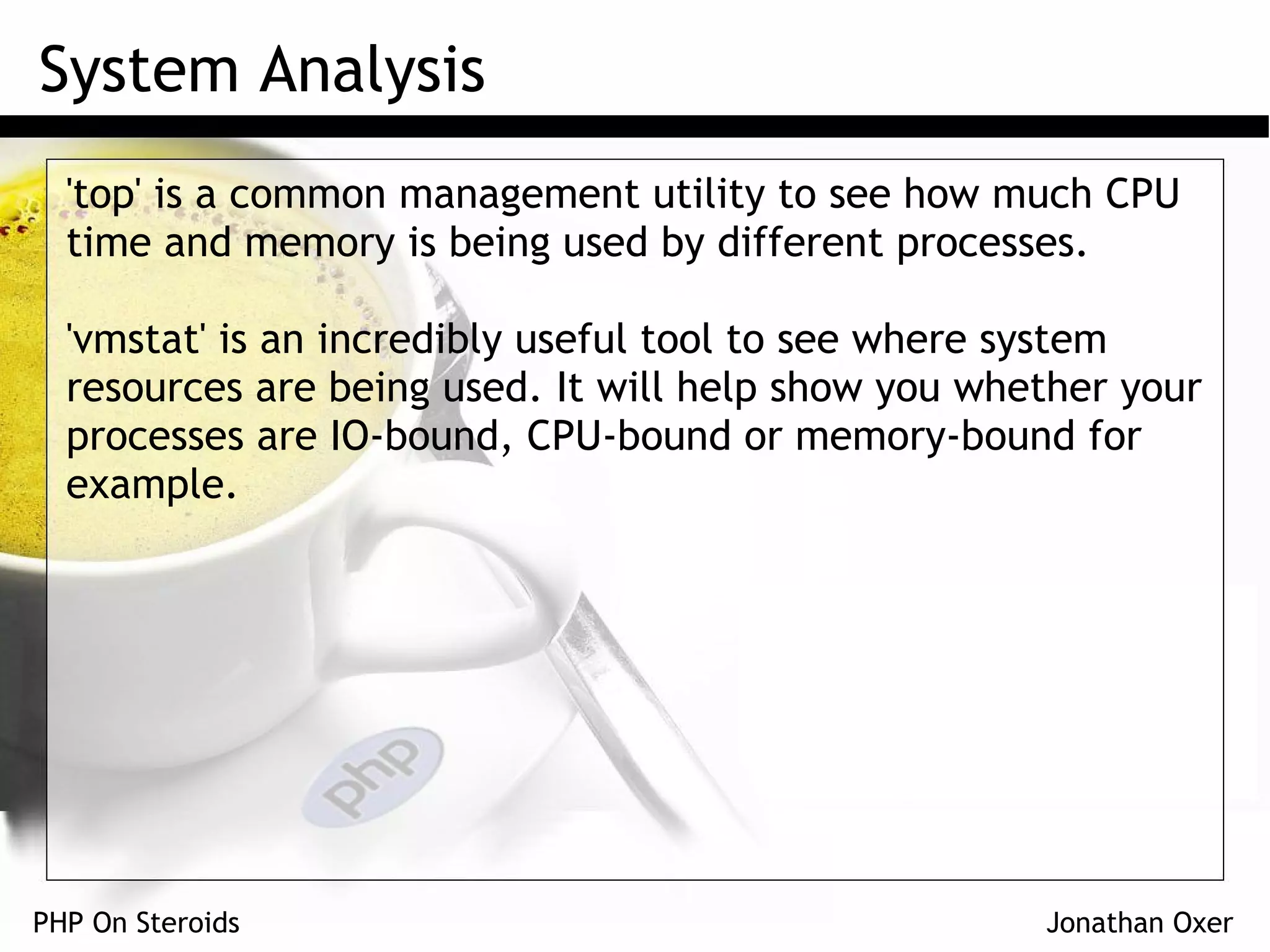 System Analysis

'top' is a common management utility to see how much CPU time and memory is being used by different processes.

'vmstat' is an incredibly useful tool to see where system resources are being used. It will help show you whether your processes are IO-bound, CPU-bound or memory-bound for example.

php

PHP On Steroids

Jonathan Oxer